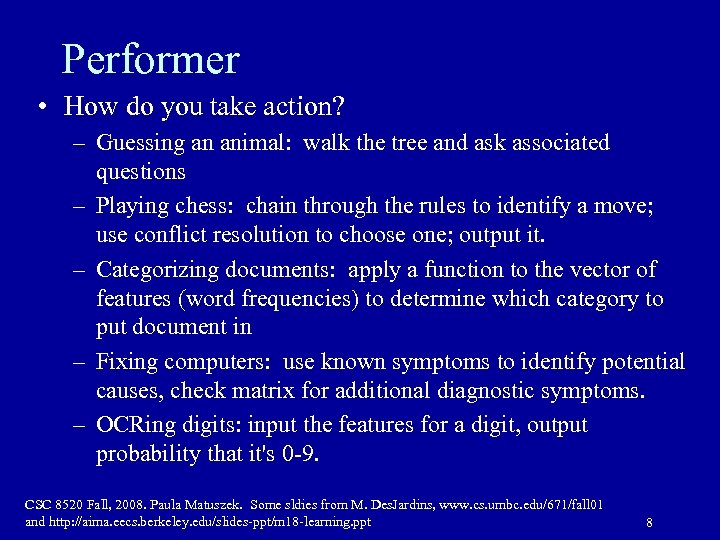 Performer

• How do you take action?

– Guessing an animal: walk the tree and ask associated questions

– Playing chess: chain through the rules to identify a move; use conflict resolution to choose one; output it.

– Categorizing documents: apply a function to the vector of features (word frequencies) to determine which category to put document in

– Fixing computers: use known symptoms to identify potential causes, check matrix for additional diagnostic symptoms.

– OCRing digits: input the features for a digit, output probability that it's 0-9.

CSC 8520 Fall, 2008. Paula Matuszek. Some sldies from M. DesJardins, www.cs.umbc.edu/671/fall01 and http://aima.eecs.berkeley.edu/slides-ppt/m18-learning.ppt

8